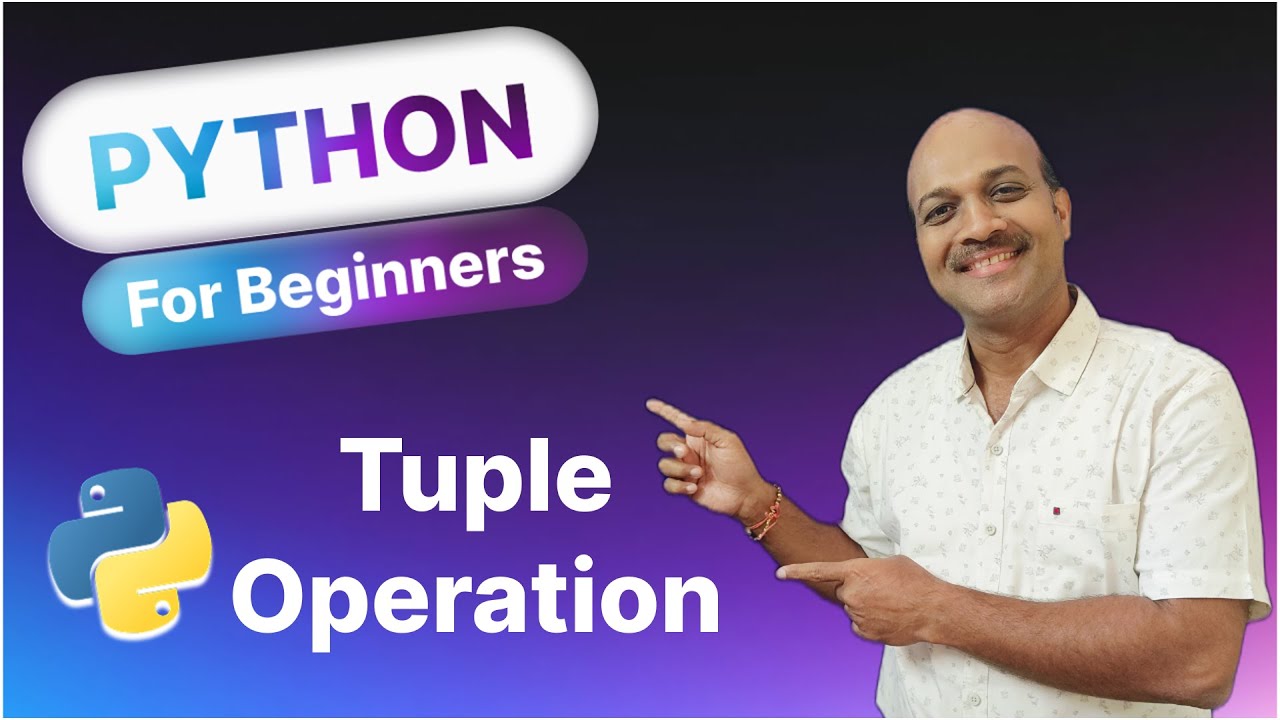 PYTHON
For Beginners

Tuple
Operation